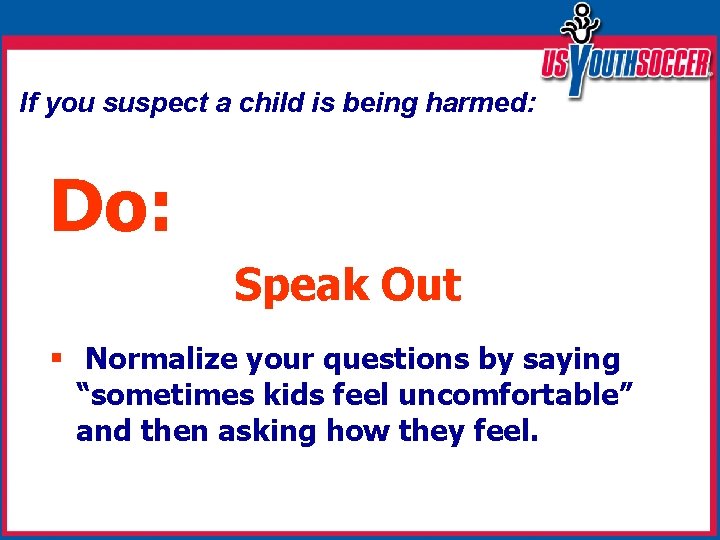 US YOUTH SOCCER

If you suspect a child is being harmed:

Do:

Speak Out

▪ Normalize your questions by saying “sometimes kids feel uncomfortable” and then asking how they feel.